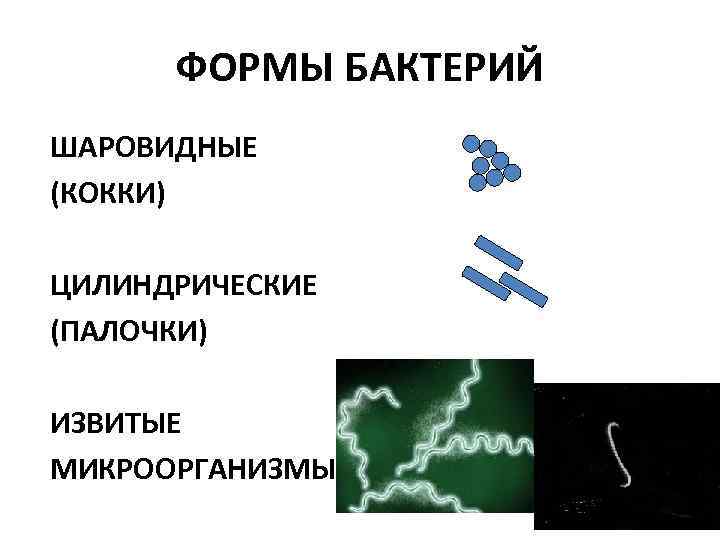 ФОРМЫ БАКТЕРИЙ

ШАРОВИДНЫЕ (КОККИ)

ЦИЛИНДРИЧЕСКИЕ (ПАЛОЧКИ)

ИЗВИТЫЕ МИКРООРГАНИЗМЫ